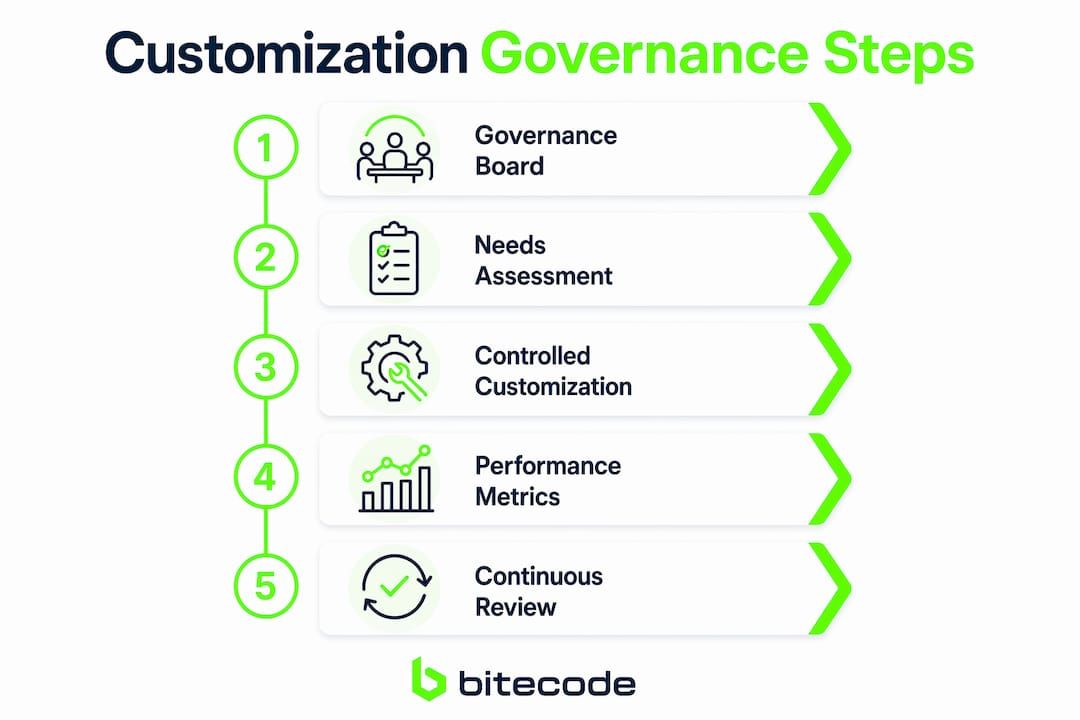 Customization Governance Steps

1 Governance Board

2 Needs Assessment

3 Controlled Customization

4 Performance Metrics

5 Continuous Review

bitecode